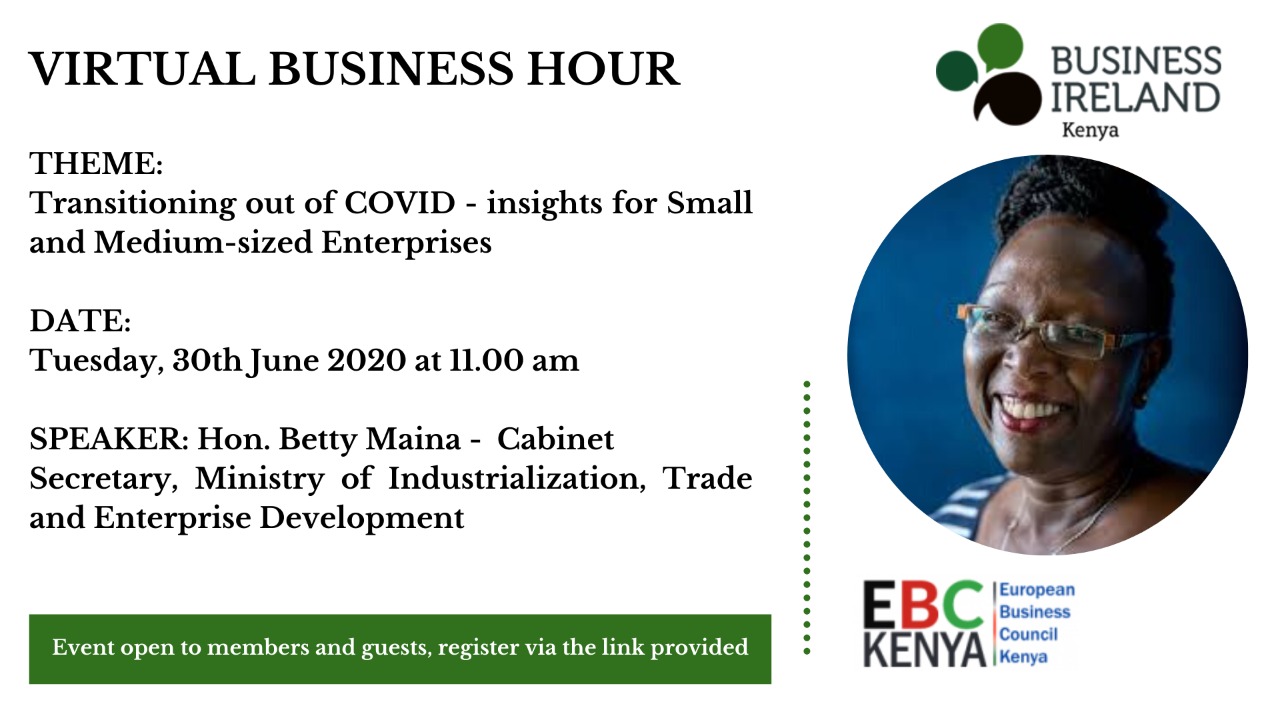 VIRTUAL BUSINESS HOUR

THEME:
Transitioning out of COVID - insights for Small and Medium-sized Enterprises

DATE:
Tuesday, 30th June 2020 at 11.00 am

SPEAKER: Hon. Betty Maina - Cabinet Secretary, Ministry of Industrialization, Trade and Enterprise Development

Event open to members and guests, register via the link provided

BUSINESS IRELAND
Kenya

EBC KENYA
European Business Council Kenya